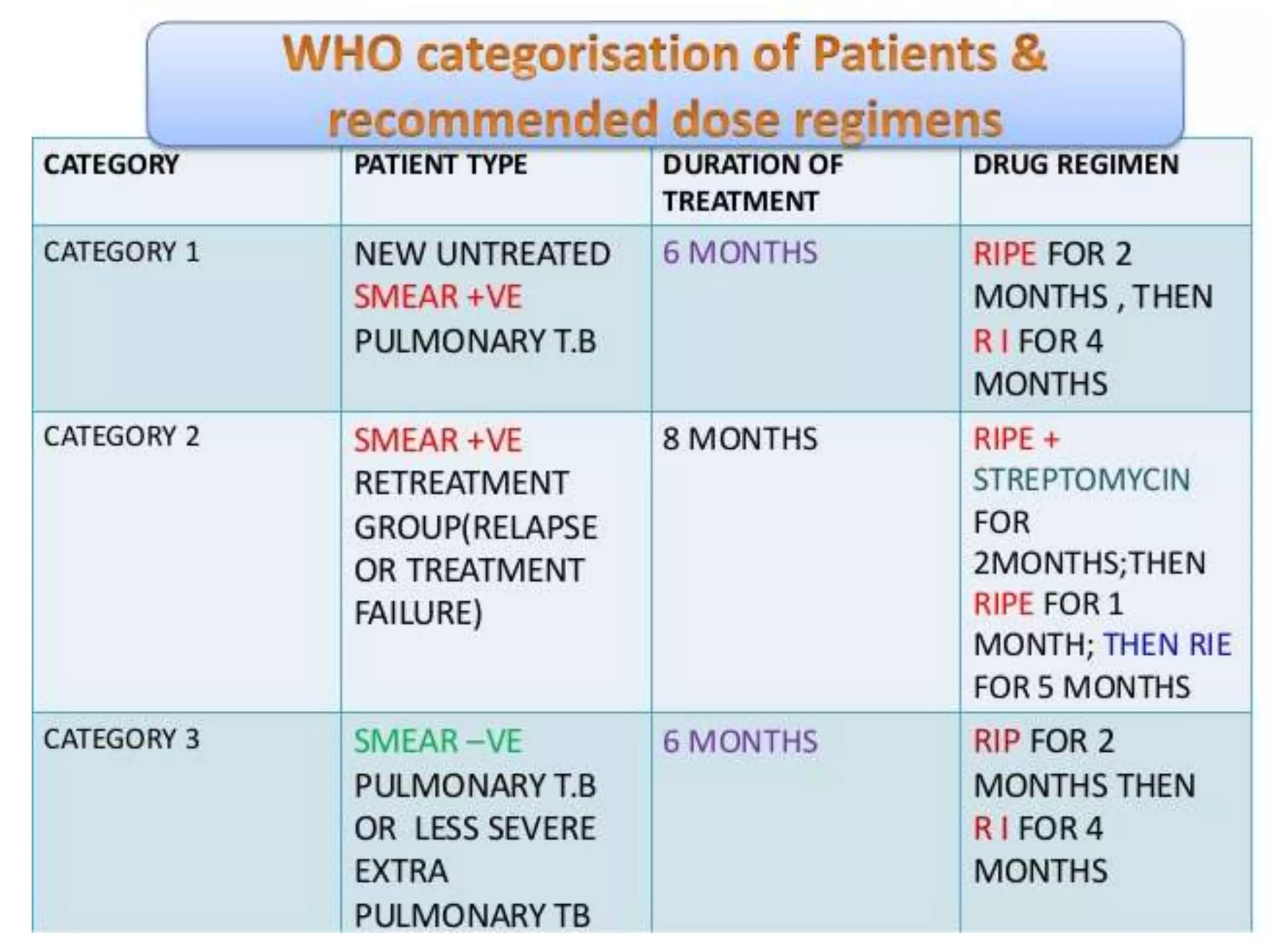 WHO categorisation of Patients & recommended dose regimens

| CATEGORY | PATIENT TYPE | DURATION OF TREATMENT | DRUG REGIMEN |
|---|---|---|---|
| CATEGORY 1 | NEW UNTREATED SMEAR +VE PULMONARY T.B | 6 MONTHS | RIPE FOR 2 MONTHS , THEN R I FOR 4 MONTHS |
| CATEGORY 2 | SMEAR +VE RETREATMENT GROUP(RELAPSE OR TREATMENT FAILURE) | 8 MONTHS | RIPE + STREPTOMYCIN FOR 2MONTHS;THEN RIPE FOR 1 MONTH; THEN RIE FOR 5 MONTHS |
| CATEGORY 3 | SMEAR –VE PULMONARY T.B OR LESS SEVERE EXTRA PULMONARY TB | 6 MONTHS | RIP FOR 2 MONTHS THEN R I FOR 4 MONTHS |